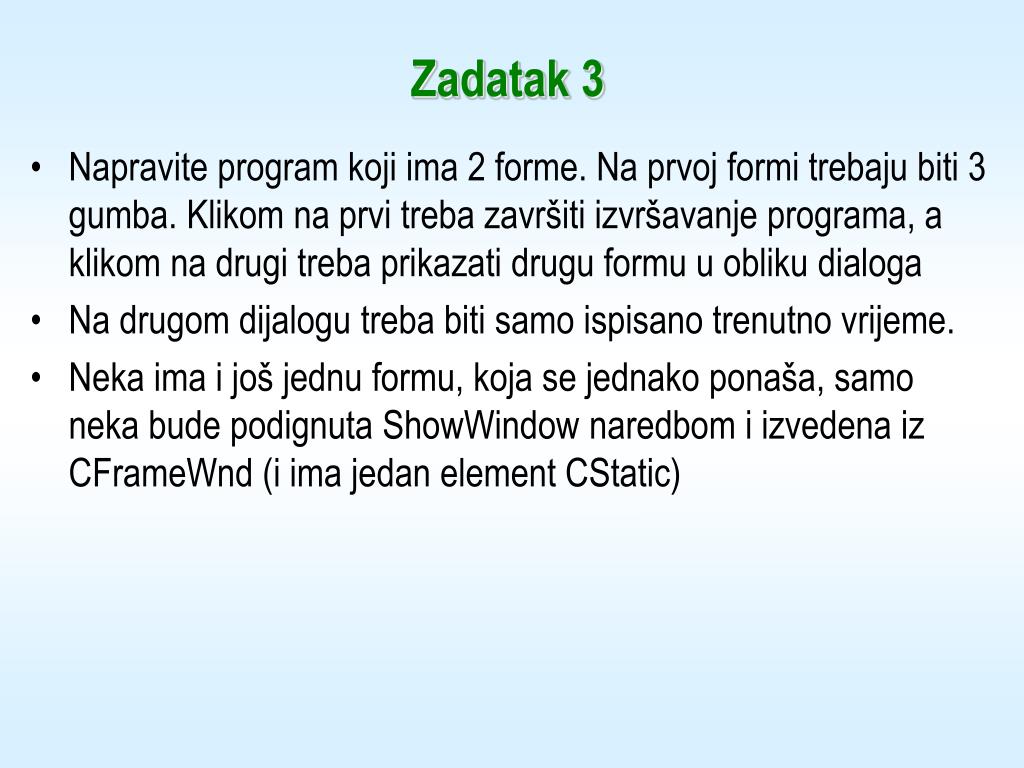 Zadatak 3

• Napravite program koji ima 2 forme. Na prvoj formi trebaju biti 3 gumba. Klikom na prvi treba završiti izvršavanje programa, a klikom na drugi treba prikazati drugu formu u obliku dialoga
• Na drugom dijalogu treba biti samo ispisano trenutno vrijeme.
• Neka ima i još jednu formu, koja se jednako ponaša, samo neka bude podignuta ShowWindow naredbom i izvedena iz CFrameWnd (i ima jedan element CStatic)